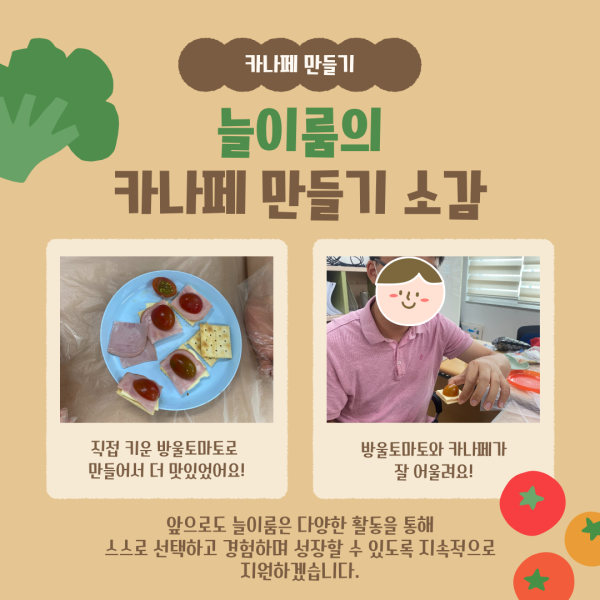 카나페 만들기

늘이룸의
카나페 만들기 소감

직접 키운 방울토마토로
만들어서 더 맛있었어요!

방울토마토와 카나페가
잘 어울려요!

앞으로도 늘이룸은 다양한 활동을 통해
스스로 선택하고 경험하며 성장할 수 있도록 지속적으로
지원하겠습니다.